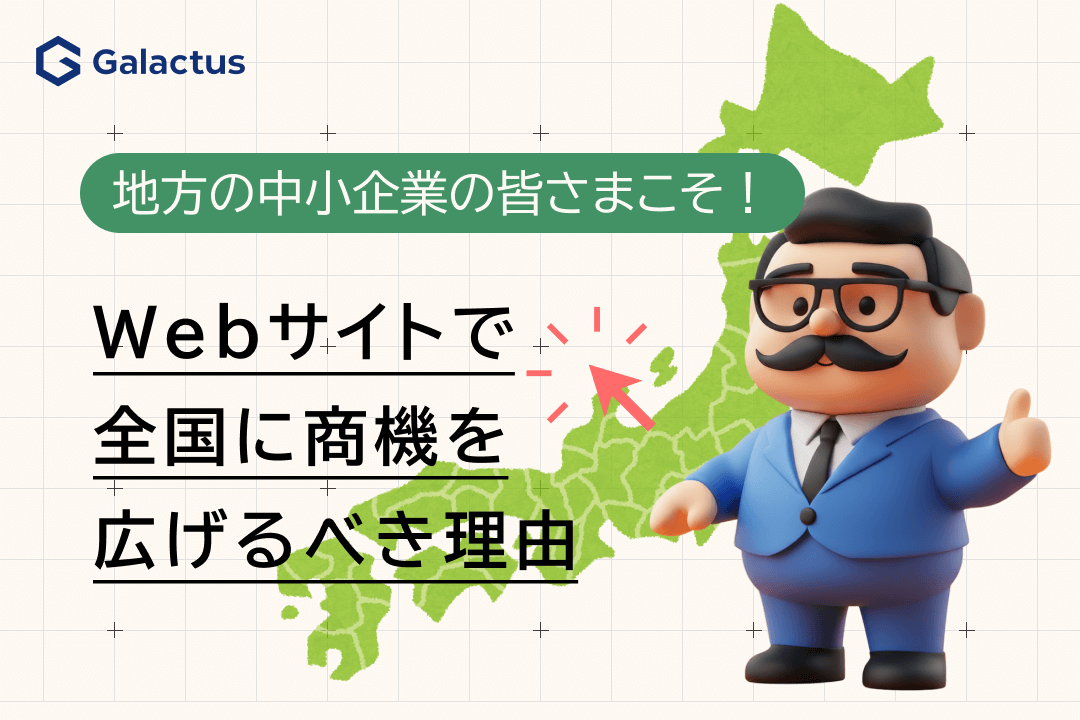 Galactus

地方の中小企業の皆さまこそ！

Webサイトで
全国に商機を
広げるべき理由